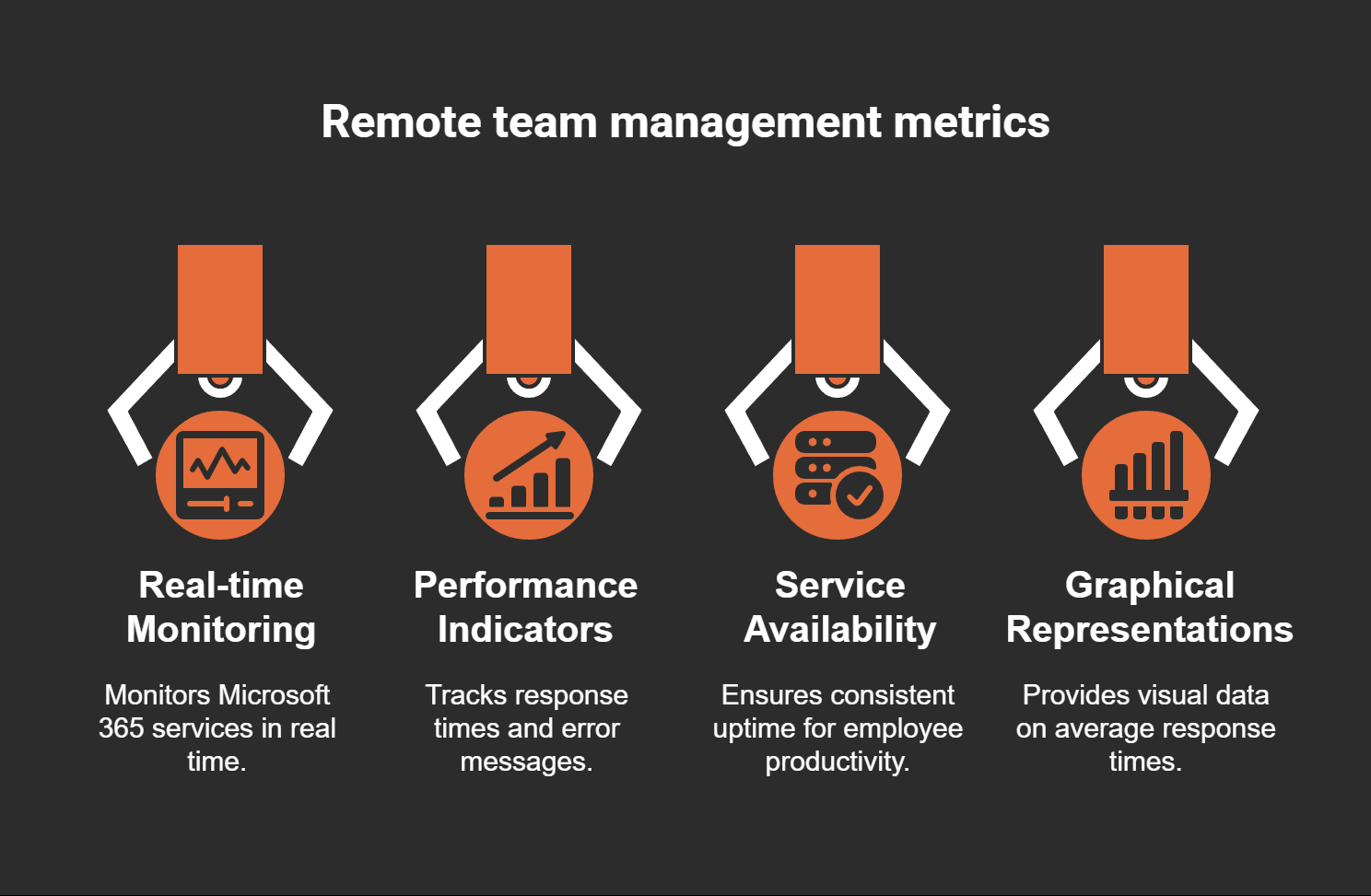 Remote team management metrics

Real-time Monitoring

Monitors Microsoft 365 services in real time.

Performance Indicators

Tracks response times and error messages.

Service Availability

Ensures consistent uptime for employee productivity.

Graphical Representations

Provides visual data on average response times.